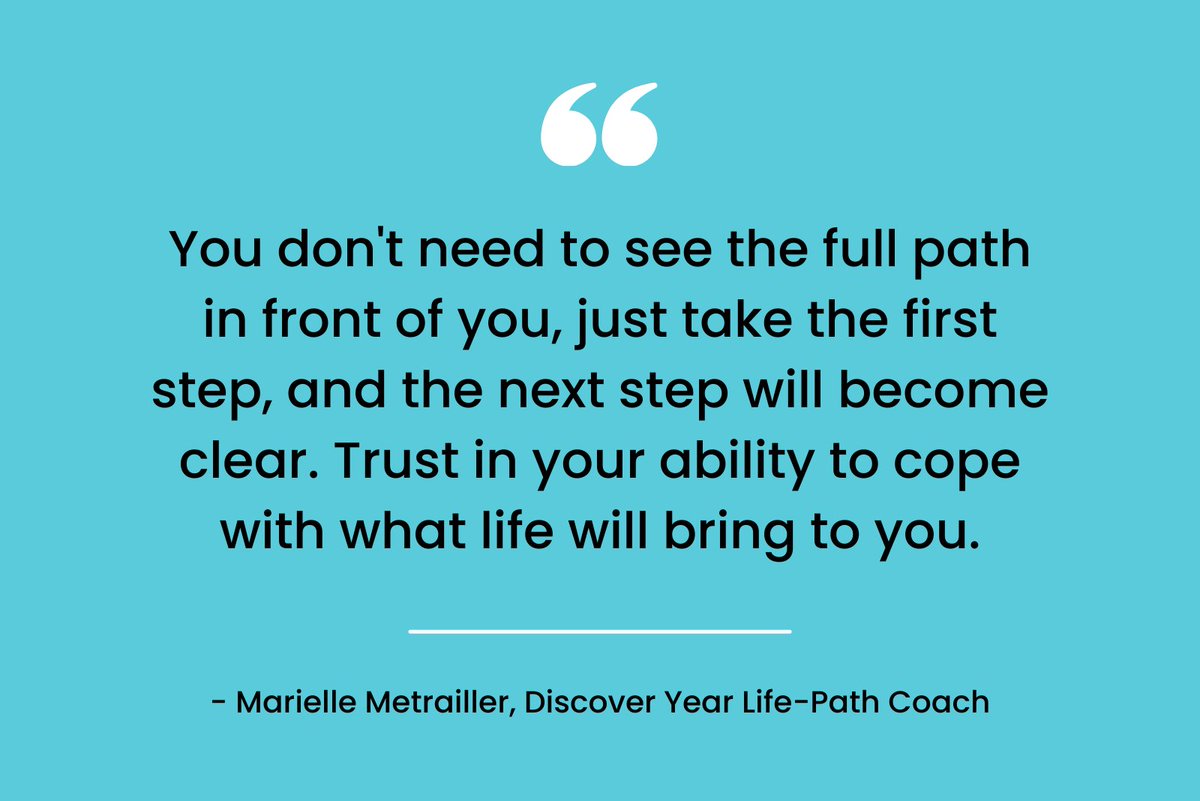 “

You don't need to see the full path in front of you, just take the first step, and the next step will become clear. Trust in your ability to cope with what life will bring to you.

- Marielle Metrailler, Discover Year Life-Path Coach